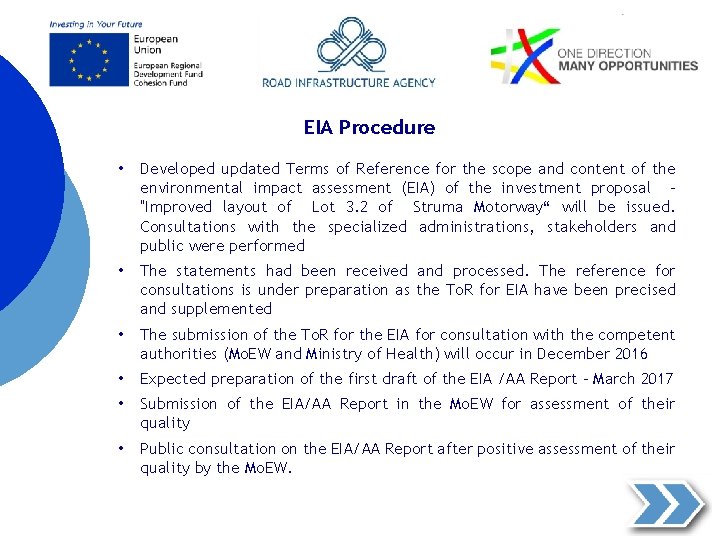 Investing in Your Future

European Union
European Regional Development Fund
Cohesion Fund

ROAD INFRASTRUCTURE AGENCY

ONE DIRECTION
MANY OPPORTUNITIES

EIA Procedure

• Developed updated Terms of Reference for the scope and content of the environmental impact assessment (EIA) of the investment proposal – "Improved layout of Lot 3.2 of Struma Motorway“ will be issued. Consultations with the specialized administrations, stakeholders and public were performed

• The statements had been received and processed. The reference for consultations is under preparation as the ToR for EIA have been precised and supplemented

• The submission of the ToR for the EIA for consultation with the competent authorities (MoEW and Ministry of Health) will occur in December 2016

• Expected preparation of the first draft of the EIA /AA Report – March 2017

• Submission of the EIA/AA Report in the MoEW for assessment of their quality

• Public consultation on the EIA/AA Report after positive assessment of their quality by the MoEW.